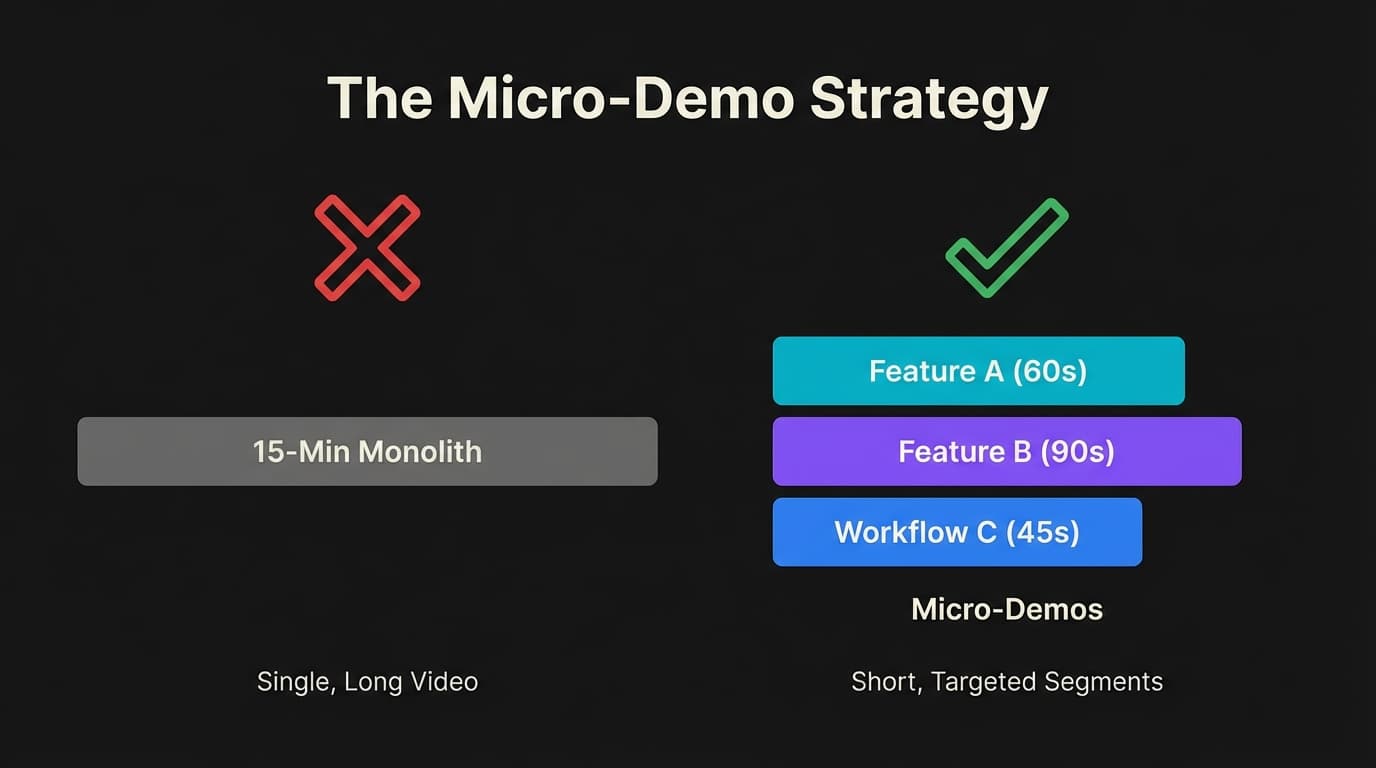 The Micro-Demo Strategy

15-Min Monolith

Single, Long Video

Feature A (60s)

Feature B (90s)

Workflow C (45s)

Micro-Demos

Short, Targeted Segments